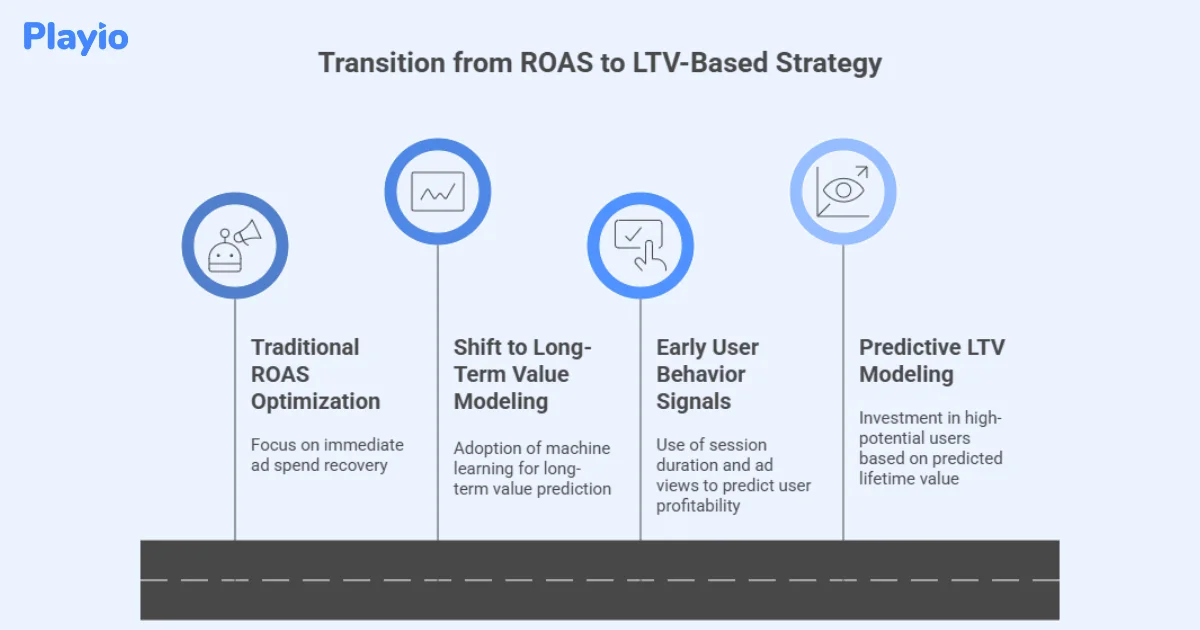 Playio

Transition from ROAS to LTV-Based Strategy

Traditional ROAS Optimization

Focus on immediate ad spend recovery

Shift to Long-Term Value Modeling

Adoption of machine learning for long-term value prediction

Early User Behavior Signals

Use of session duration and ad views to predict user profitability

Predictive LTV Modeling

Investment in high-potential users based on predicted lifetime value